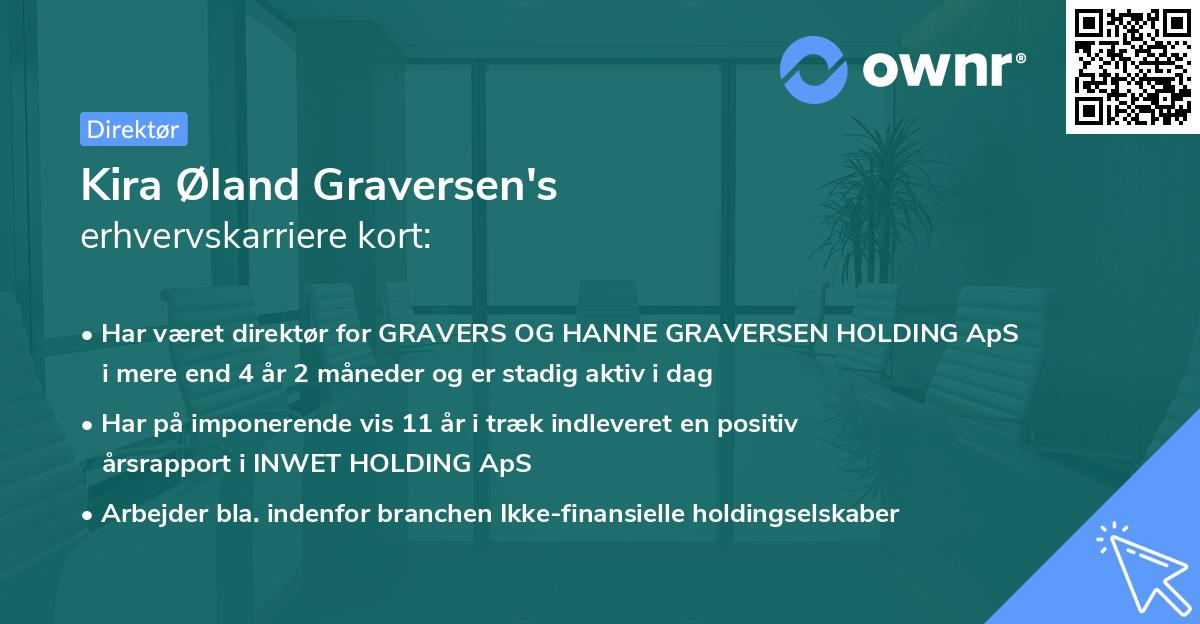 ownr®

Direktør

Kira Øland Graversen's
erhvervskarriere kort:

• Har været direktør for GRAVERS OG HANNE GRAVERSEN HOLDING ApS i mere end 4 år 2 måneder og er stadig aktiv i dag

• Har på imponerende vis 11 år i træk indleveret en positiv årsrapport i INWET HOLDING ApS

• Arbejder bla. indenfor branchen Ikke-finansielle holdingselskaber